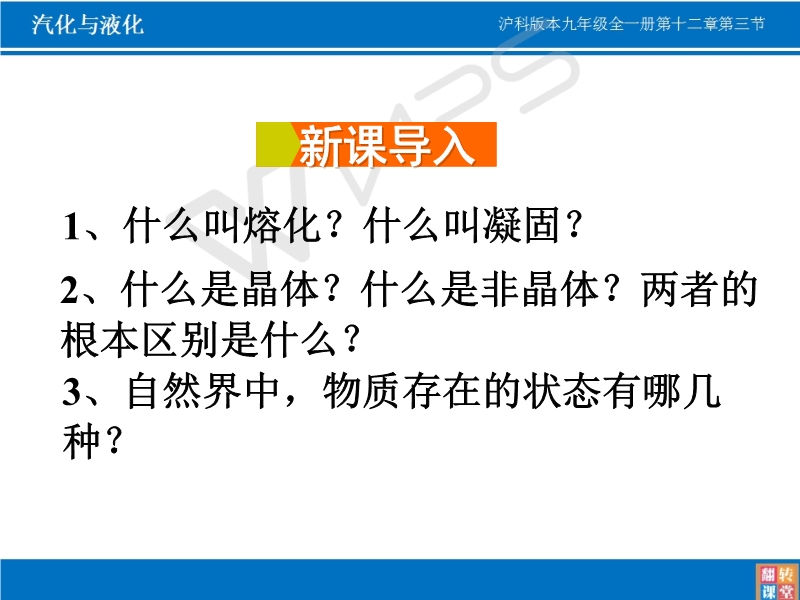 汽化与液化

沪科版本九年级全一册第十二章第三节

WPS

新课导入

1、什么叫熔化？什么叫凝固？

2、什么是晶体？什么是非晶体？两者的根本区别是什么？

3、自然界中，物质存在的状态有哪几种？

翻转课堂